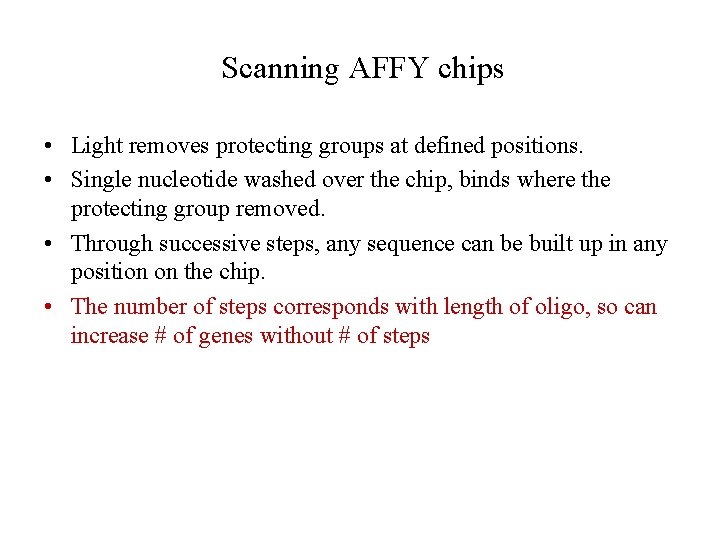 Scanning AFFY chips

• Light removes protecting groups at defined positions.

• Single nucleotide washed over the chip, binds where the protecting group removed.

• Through successive steps, any sequence can be built up in any position on the chip.

• The number of steps corresponds with length of oligo, so can increase # of genes without # of steps